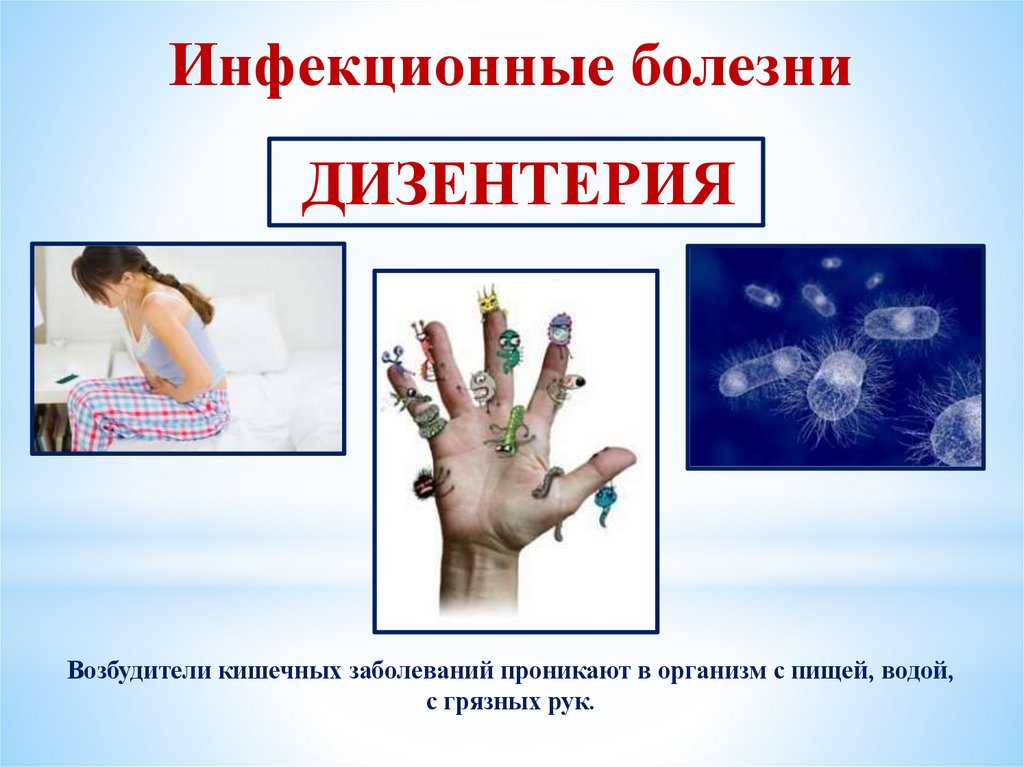 Инфекционные болезни

ДИЗЕНТЕРИЯ

Возбудители кишечных заболеваний проникают в организм с пищей, водой, с грязных рук.